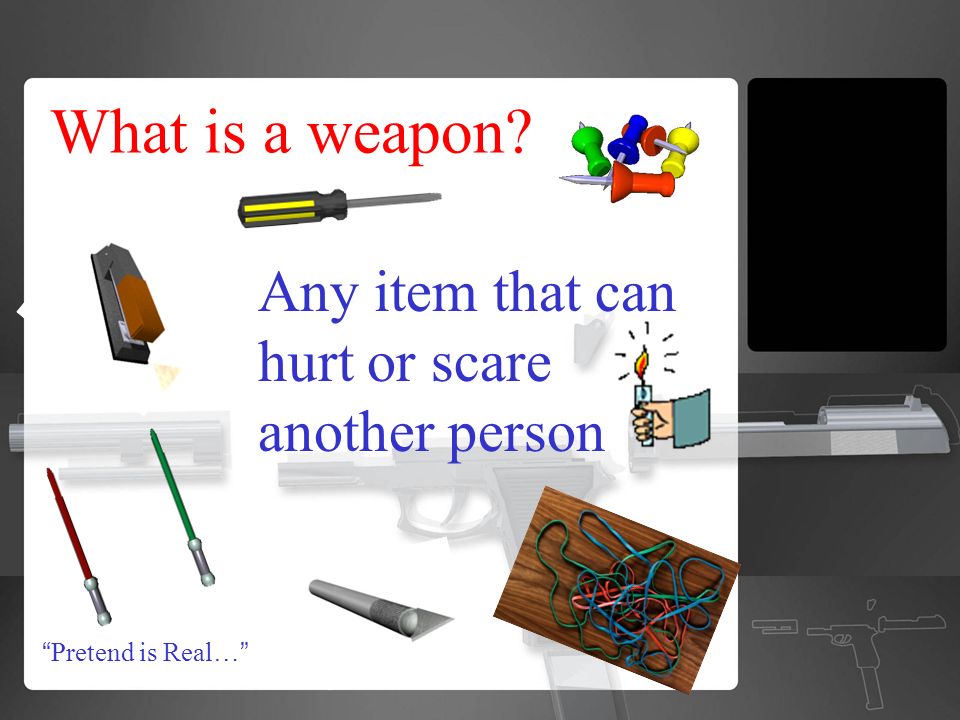 What is a weapon?

Any item that can hurt or scare another person

“Pretend is Real…”